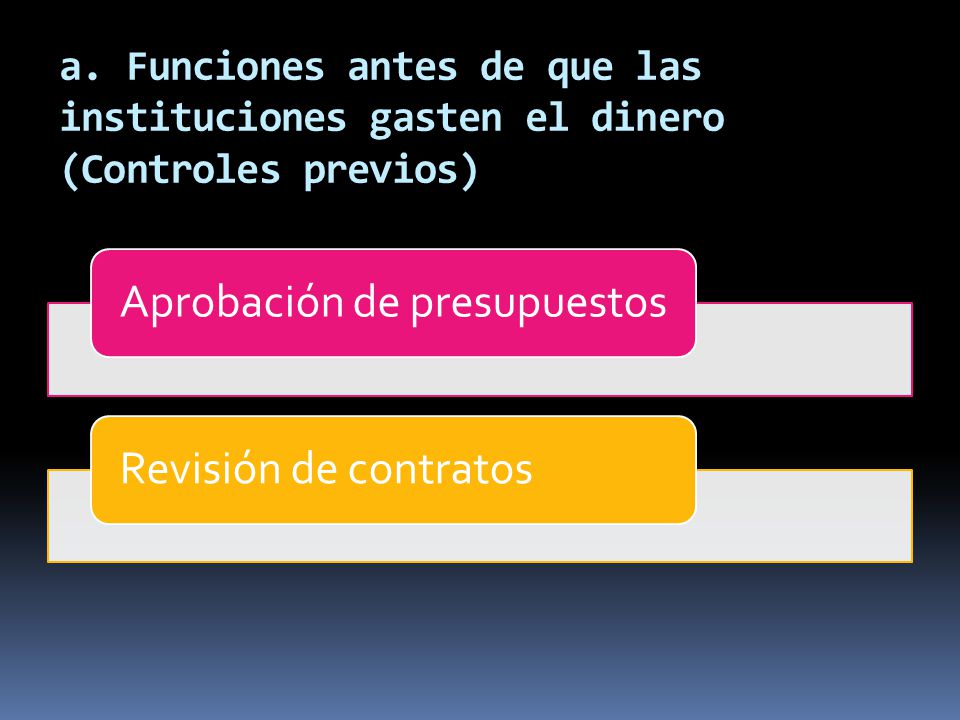 a. Funciones antes de que las instituciones gasten el dinero (Controles previos)

Aprobación de presupuestos

Revisión de contratos